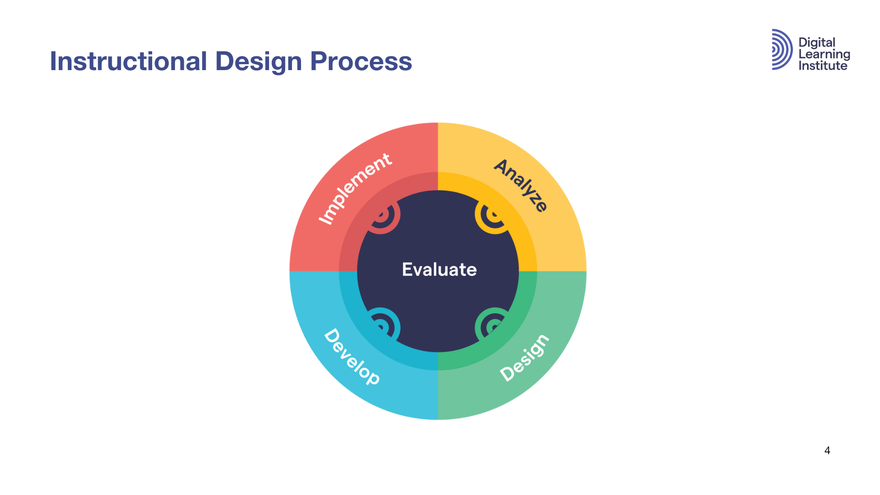 Instructional Design Process

Digital Learning Institute

Implement

Analyze

Evaluate

Develop

Design

4